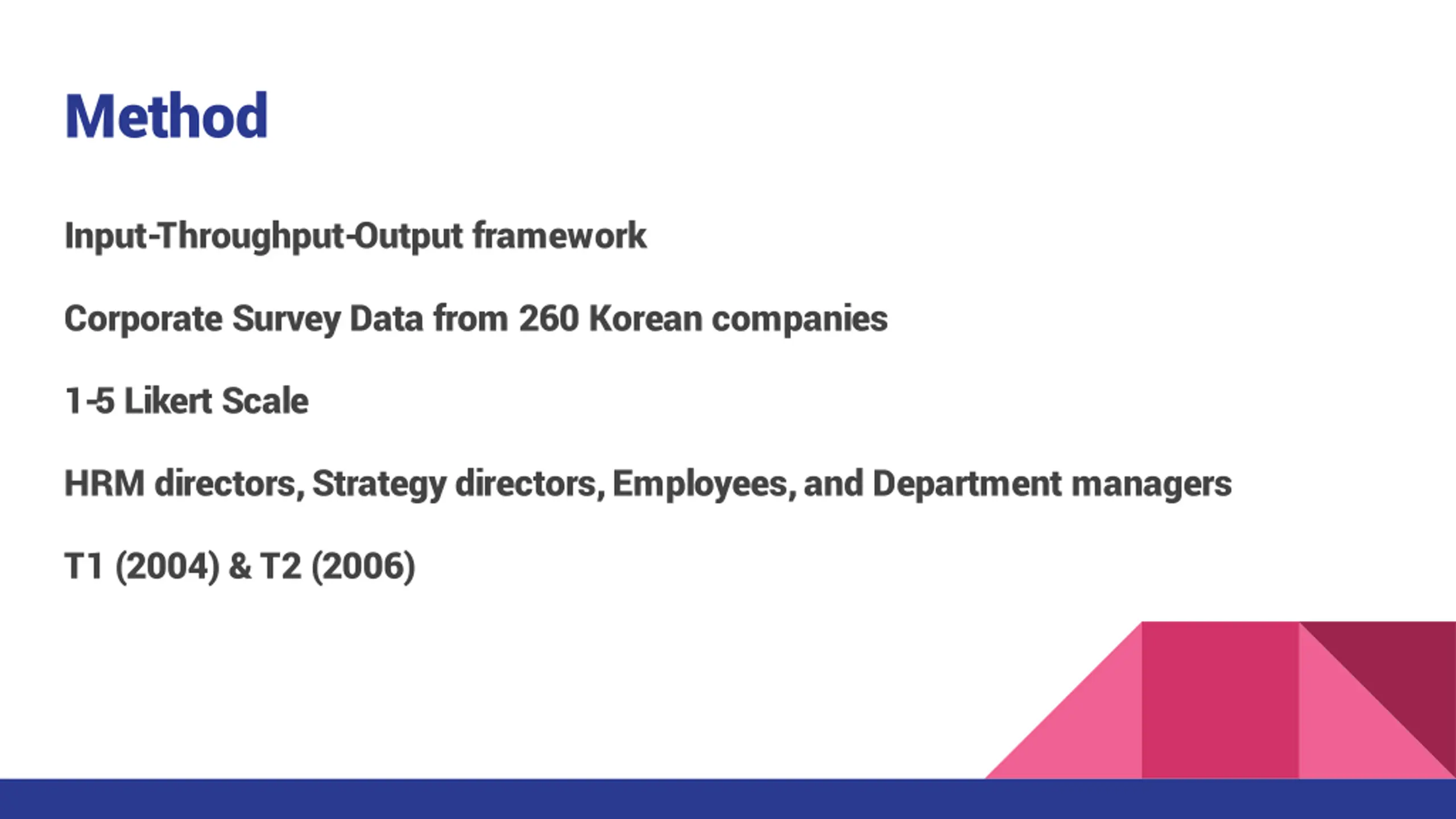 Method

Input-Throughput-Output framework

Corporate Survey Data from 260 Korean companies

1-5 Likert Scale

HRM directors, Strategy directors, Employees, and Department managers

T1 (2004) & T2 (2006)